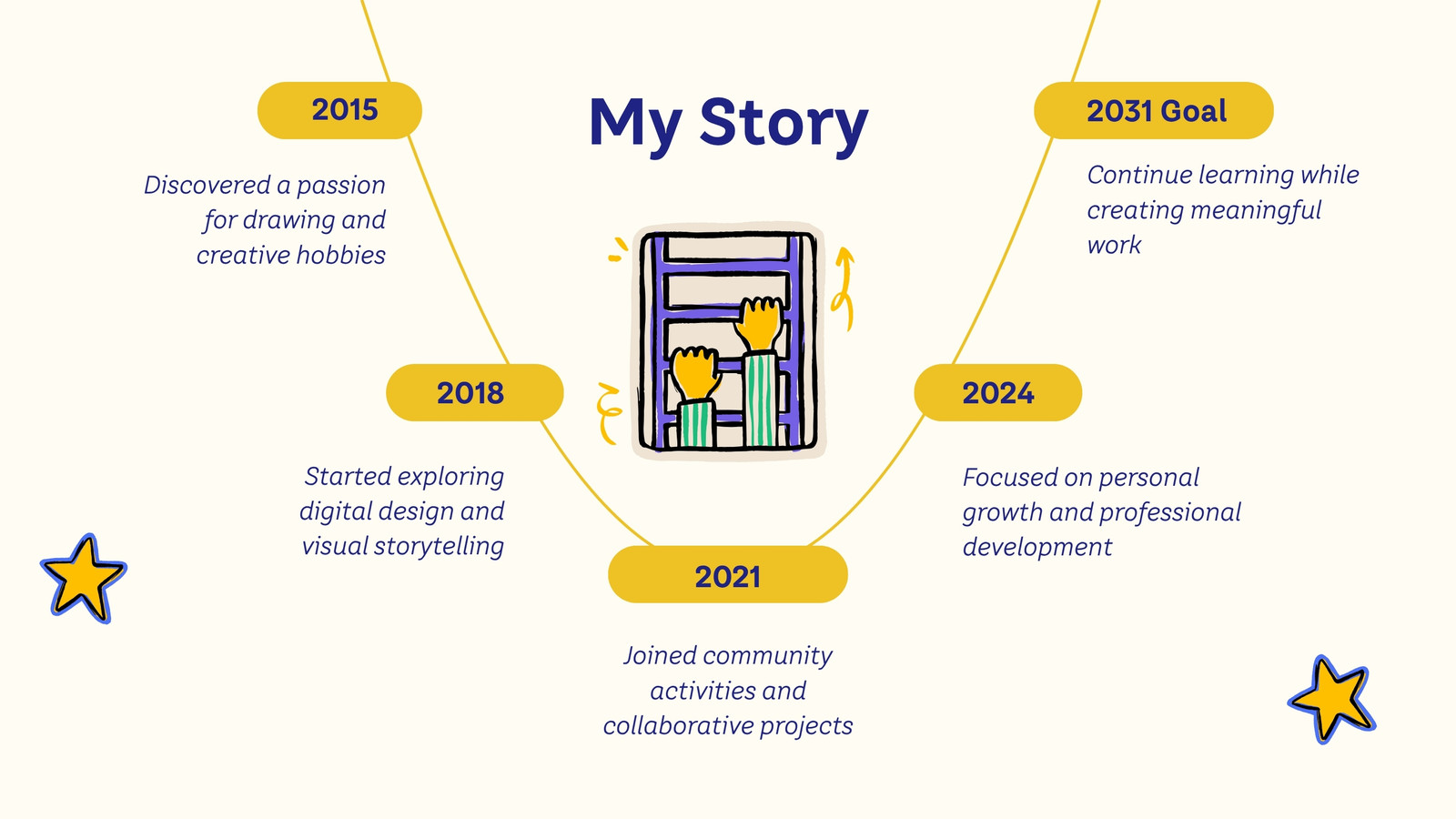 My Story

2015

Discovered a passion for drawing and creative hobbies

2018

Started exploring digital design and visual storytelling

2021

Joined community activities and collaborative projects

2024

Focused on personal growth and professional development

2031 Goal

Continue learning while creating meaningful work